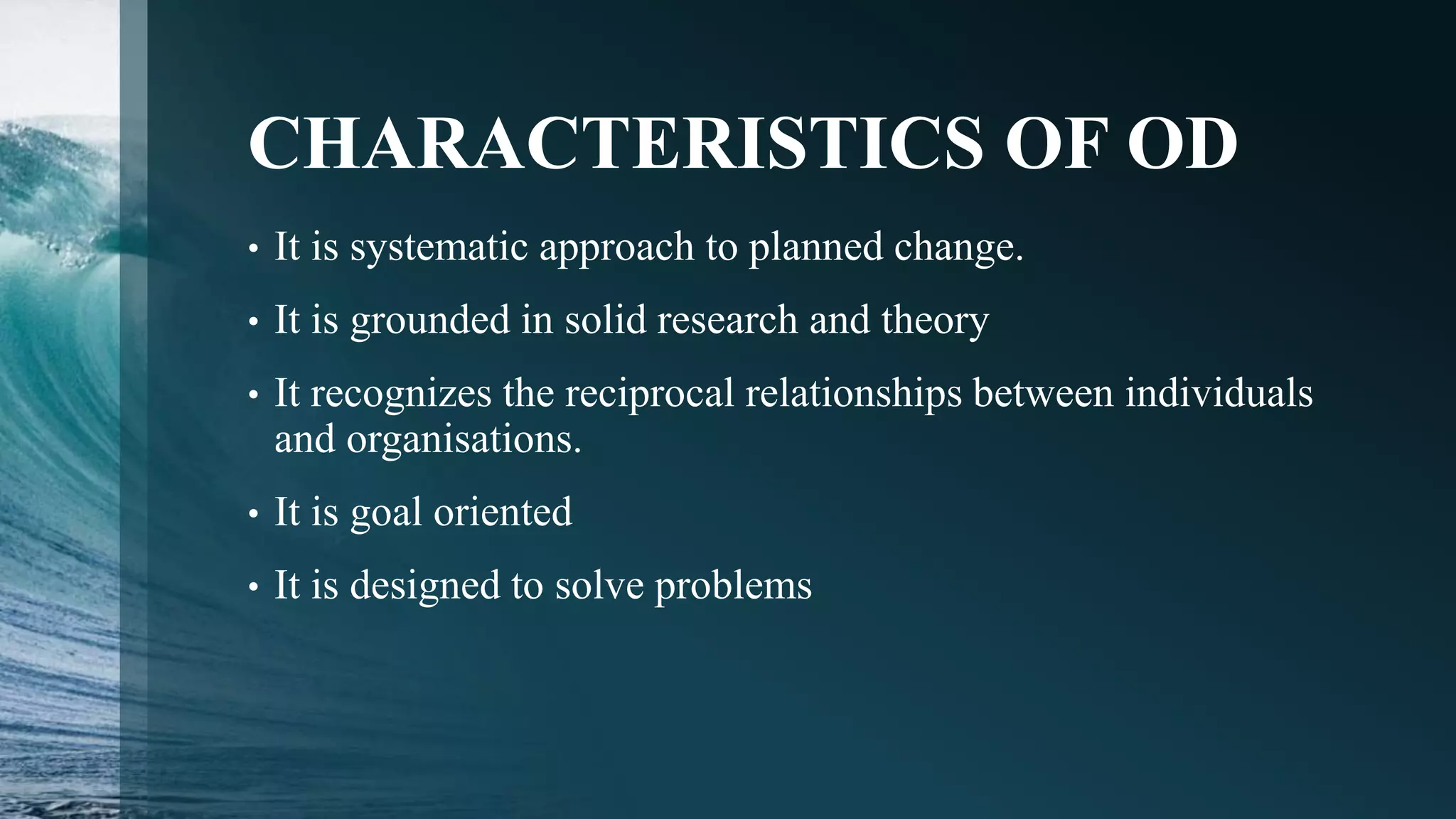 CHARACTERISTICS OF OD

• It is systematic approach to planned change.
• It is grounded in solid research and theory
• It recognizes the reciprocal relationships between individuals and organisations.
• It is goal oriented
• It is designed to solve problems